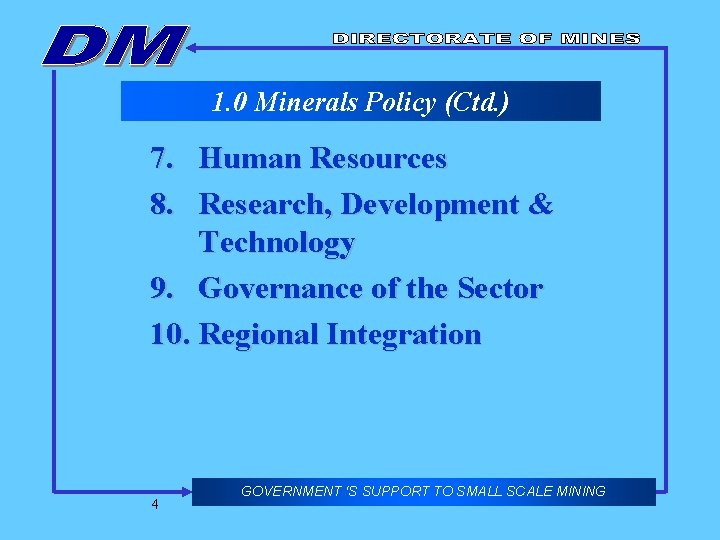 DM

DIRECTORATE OF MINES

1.0 Minerals Policy (Ctd.)

7. Human Resources
8. Research, Development & Technology
9. Governance of the Sector
10. Regional Integration

GOVERNMENT 'S SUPPORT TO SMALL SCALE MINING

4